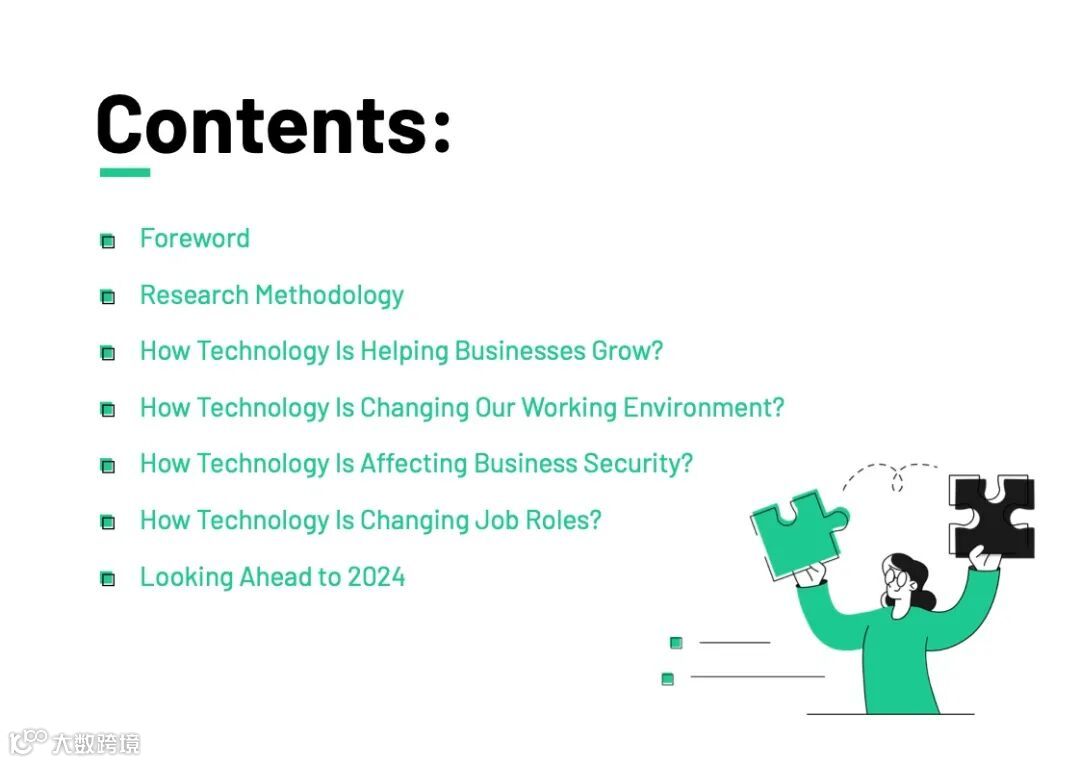 Contents:

Foreword

Research Methodology

How Technology Is Helping Businesses Grow?

How Technology Is Changing Our Working Environment?

How Technology Is Affecting Business Security?

How Technology Is Changing Job Roles?

Looking Ahead to 2024

大数跨境